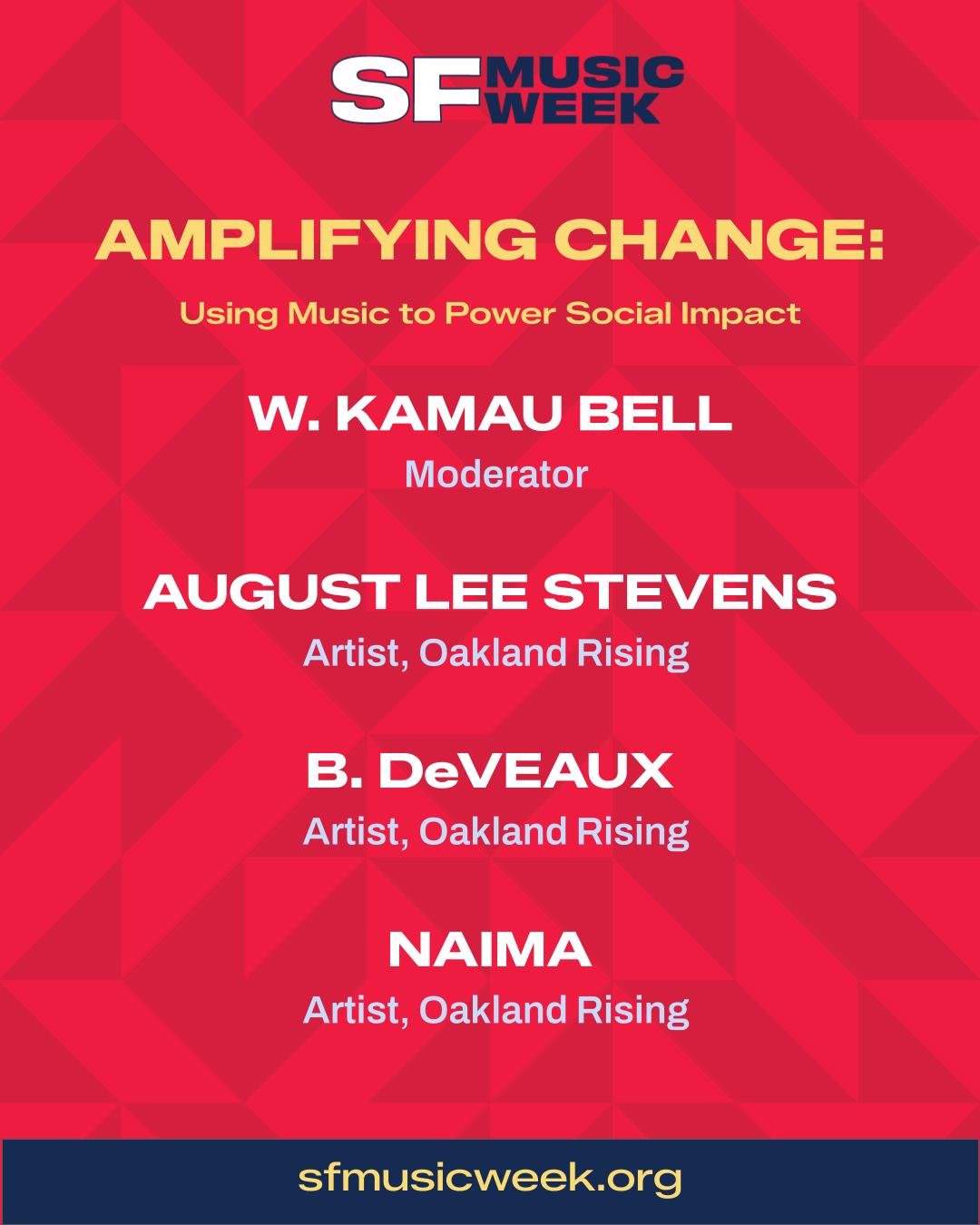 SF MUSIC WEEK

AMPLIFYING CHANGE:

Using Music to Power Social Impact

W. KAMAU BELL
Moderator

AUGUST LEE STEVENS
Artist, Oakland Rising

B. DeVEAUX
Artist, Oakland Rising

NAIMA
Artist, Oakland Rising

sfmusicweek.org